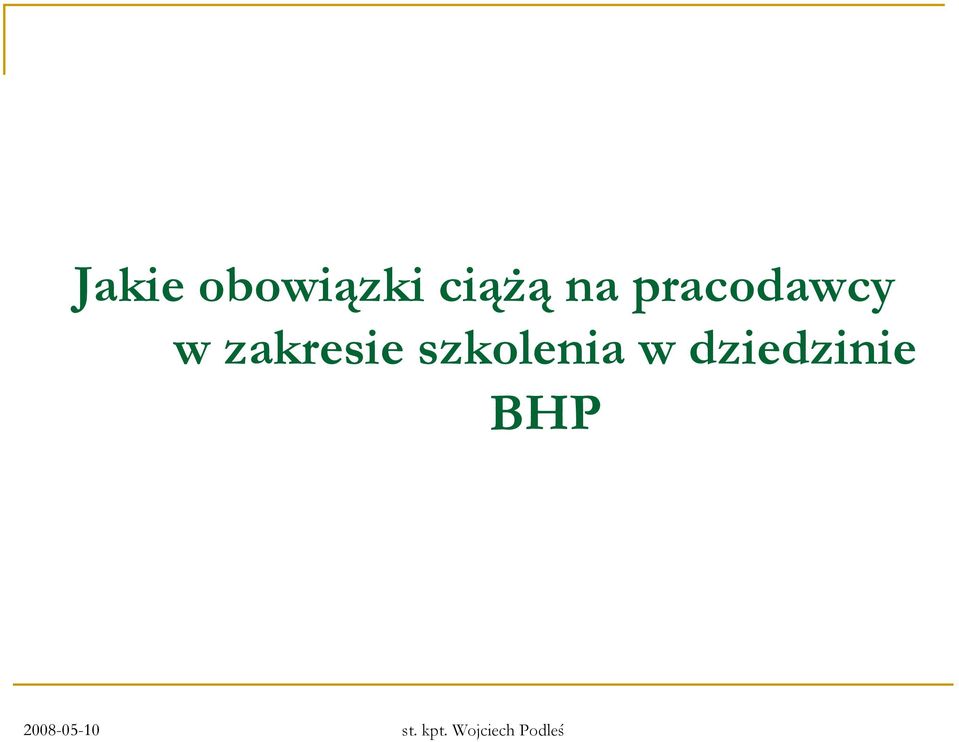 Jakie obowiązki ciążą na pracodawcy w zakresie szkolenia w dziedzinie BHP

2008-05-10

st. kpt. Wojciech Podleś